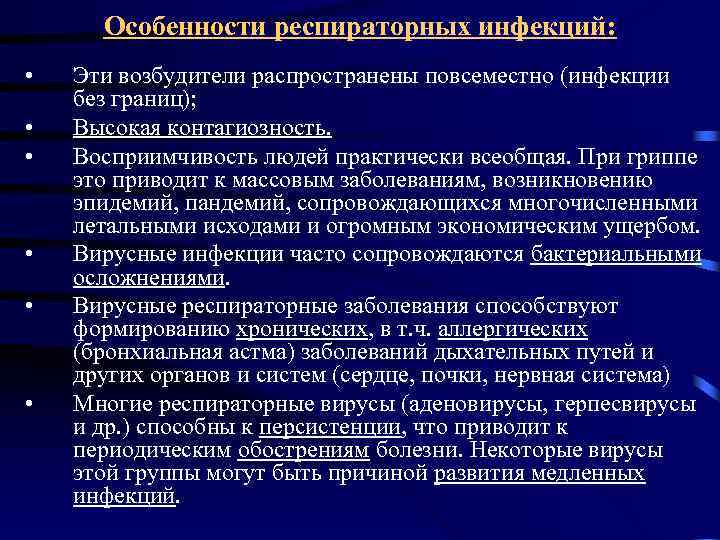 Особенности респираторных инфекций:

• Эти возбудители распространены повсеместно (инфекции без границ);
• Высокая контагиозность.
• Восприимчивость людей практически всеобщая. При гриппе это приводит к массовым заболеваниям, возникновению эпидемий, пандемий, сопровождающихся многочисленными летальными исходами и огромным экономическим ущербом.
• Вирусные инфекции часто сопровождаются бактериальными осложнениями.
• Вирусные респираторные заболевания способствуют формированию хронических, в т.ч. аллергических (бронхиальная астма) заболеваний дыхательных путей и других органов и систем (сердце, почки, нервная система)
• Многие респираторные вирусы (аденовирусы, герпесвирусы и др.) способны к персистенции, что приводит к периодическим обострениям болезни. Некоторые вирусы этой группы могут быть причиной развития медленных инфекций.